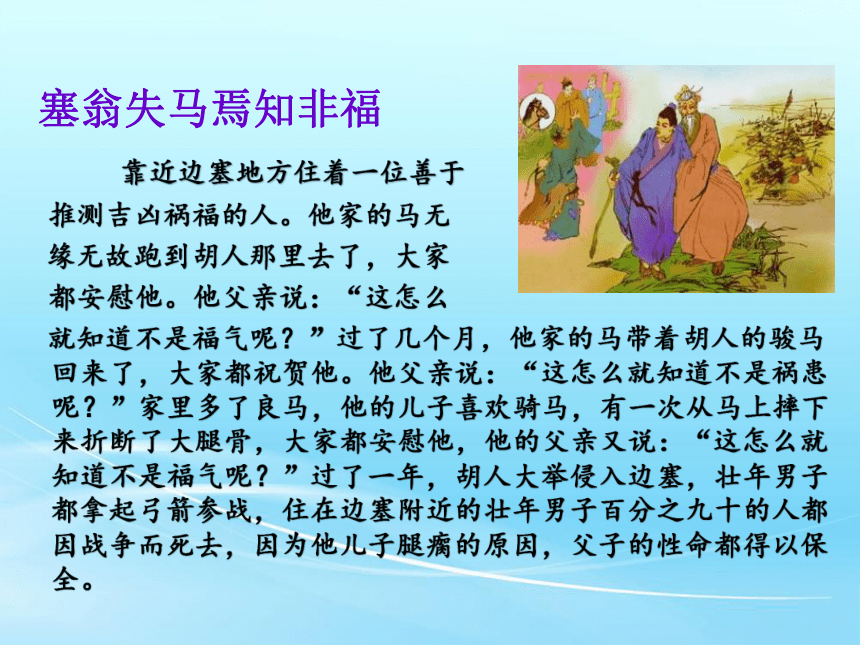 塞翁失马焉知非福

靠近边塞地方住着一位善于推测吉凶祸福的人。他家的马无缘无故跑到胡人那里去了，大家都安慰他。他父亲说：“这怎么就知道不是福气呢？”过了几个月，他家的马带着胡人的骏马回来了，大家都祝贺他。他父亲说：“这怎么就知道不是祸患呢？”家里多了良马，他的儿子喜欢骑马，有一次从马上摔下来折断了大腿骨，大家都安慰他，他的父亲又说：“这怎么就知道不是福气呢？”过了一年，胡人大举侵入边塞，壮年男子都拿起弓箭参战，住在边塞附近的壮年男子百分之九十的人都因战争而死去，因为他儿子腿瘸的原因，父子的性命都得以保全。